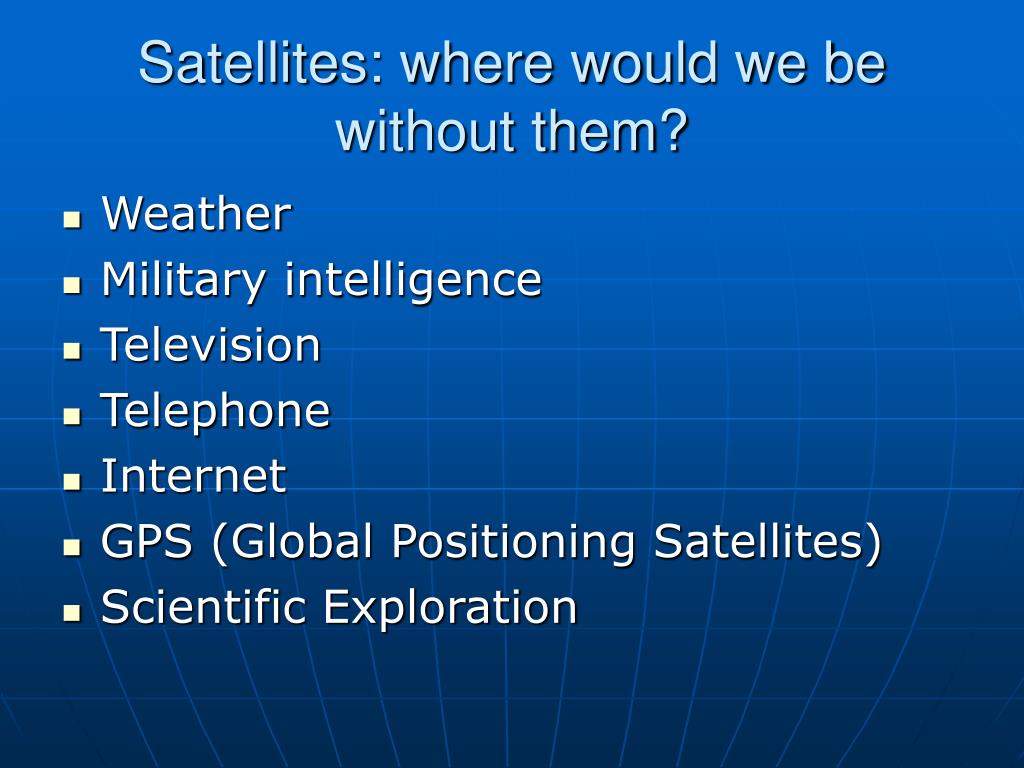 Satellites: where would we be without them?

- Weather
- Military intelligence
- Television
- Telephone
- Internet
- GPS (Global Positioning Satellites)
- Scientific Exploration